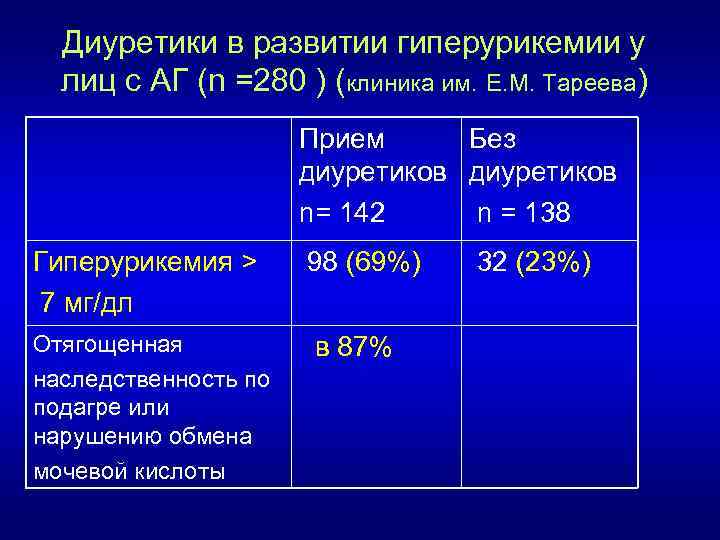 Диуретики в развитии гиперурикемии у лиц с АГ (n =280 ) (клиника им. Е.М. Тареева)

| | Прием диуретиков n= 142 | Без диуретиков n = 138 |
|---|---|---|
| Гиперурикемия > 7 мг/дл | 98 (69%) | 32 (23%) |
| Отягощенная наследственность по подагре или нарушению обмена мочевой кислоты | в 87% | |